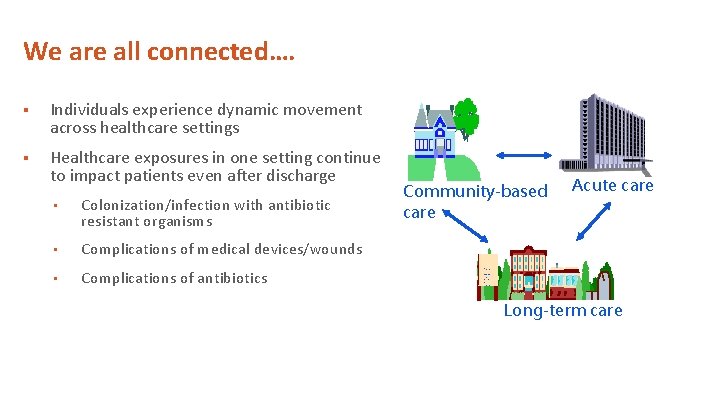 We are all connected….

▪ Individuals experience dynamic movement across healthcare settings

▪ Healthcare exposures in one setting continue to impact patients even after discharge

▪ Colonization/infection with antibiotic resistant organisms

▪ Complications of medical devices/wounds

▪ Complications of antibiotics

Community-based care

Acute care

Long-term care